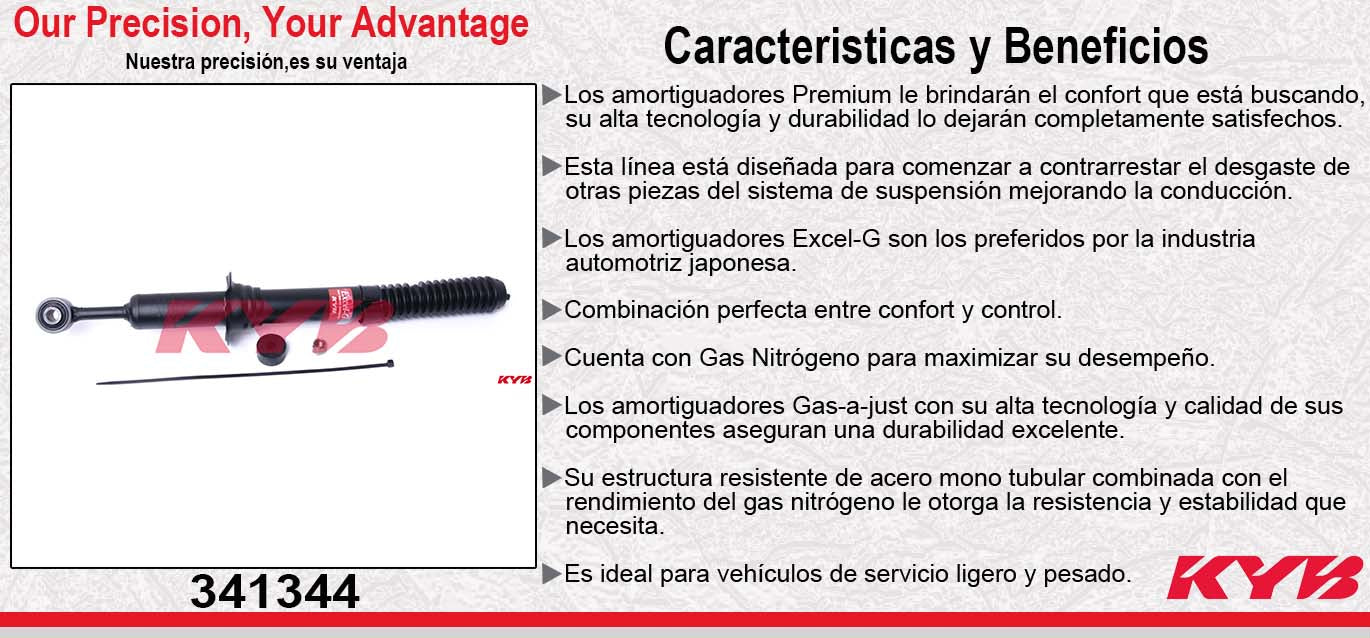 Our Precision, Your Advantage
Nuestra precisión,es su ventaja

KYB

KYB

341344

Caracteristicas y Beneficios

▶Los amortiguadores Premium le brindarán el confort que está buscando, su alta tecnología y durabilidad lo dejarán completamente satisfechos.

▶Esta línea está diseñada para comenzar a contrarrestar el desgaste de otras piezas del sistema de suspensión mejorando la conducción.

▶Los amortiguadores Excel-G son los preferidos por la industria automotriz japonesa.

▶Combinación perfecta entre confort y control.

▶Cuenta con Gas Nitrógeno para maximizar su desempeño.

▶Los amortiguadores Gas-a-just con su alta tecnología y calidad de sus componentes aseguran una durabilidad excelente.

▶Su estructura resistente de acero mono tubular combinada con el rendimiento del gas nitrógeno le otorga la resistencia y estabilidad que necesita.

▶Es ideal para vehículos de servicio ligero y pesado.

KYB